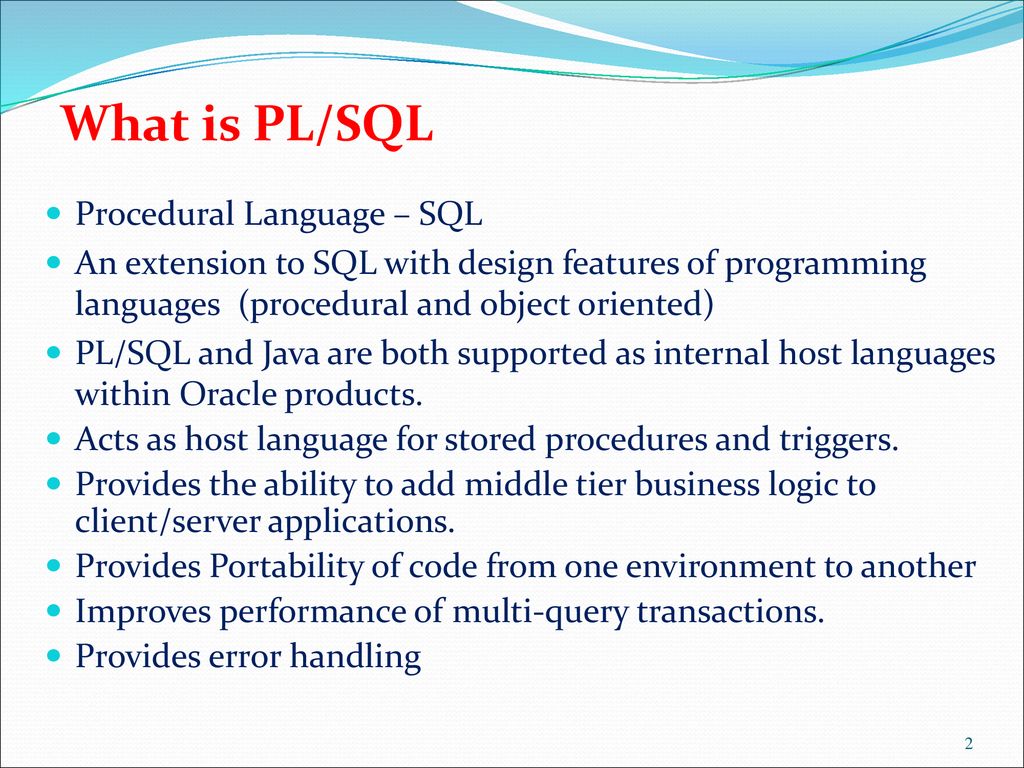 What is PL/SQL

- Procedural Language – SQL
- An extension to SQL with design features of programming languages (procedural and object oriented)
- PL/SQL and Java are both supported as internal host languages within Oracle products.
- Acts as host language for stored procedures and triggers.
- Provides the ability to add middle tier business logic to client/server applications.
- Provides Portability of code from one environment to another
- Improves performance of multi-query transactions.
- Provides error handling

2